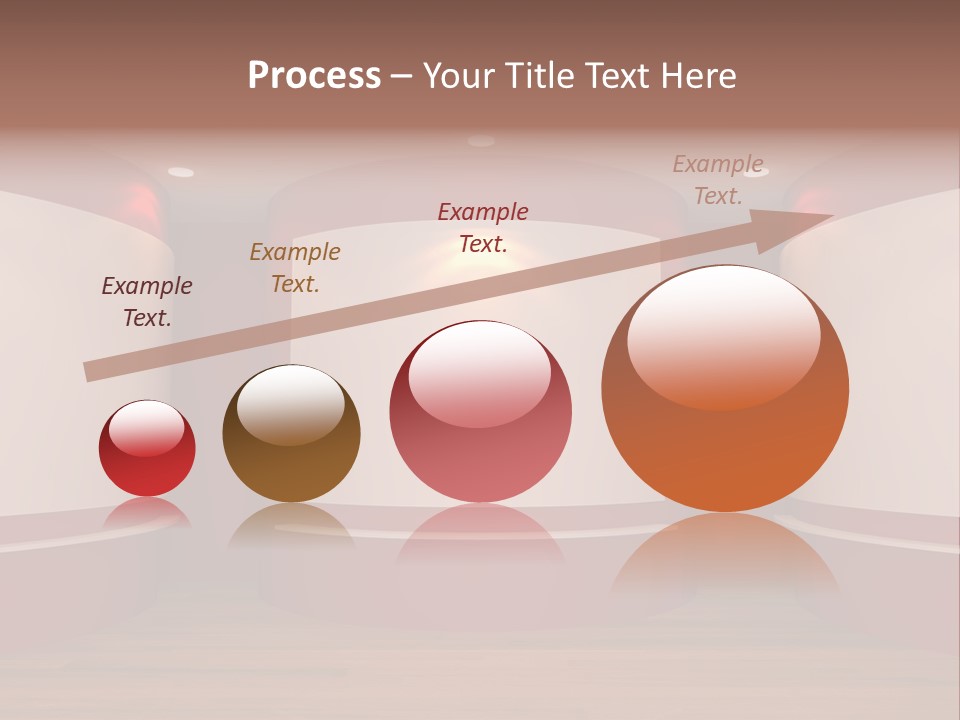 Process – Your Title Text Here

Example Text.

Example Text.

Example Text.

Example Text.